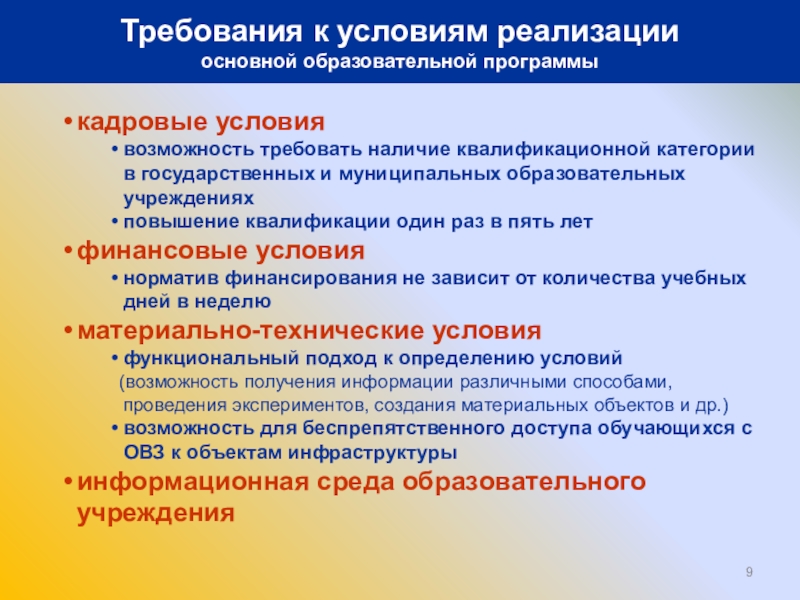 Требования к условиям реализации
основной образовательной программы

• кадровые условия
• возможность требовать наличие квалификационной категории в государственных и муниципальных образовательных учреждениях
• повышение квалификации один раз в пять лет
• финансовые условия
• норматив финансирования не зависит от количества учебных дней в неделю
• материально-технические условия
• функциональный подход к определению условий (возможность получения информации различными способами, проведения экспериментов, создания материальных объектов и др.)
• возможность для беспрепятственного доступа обучающихся с ОВЗ к объектам инфраструктуры
• информационная среда образовательного учреждения

9